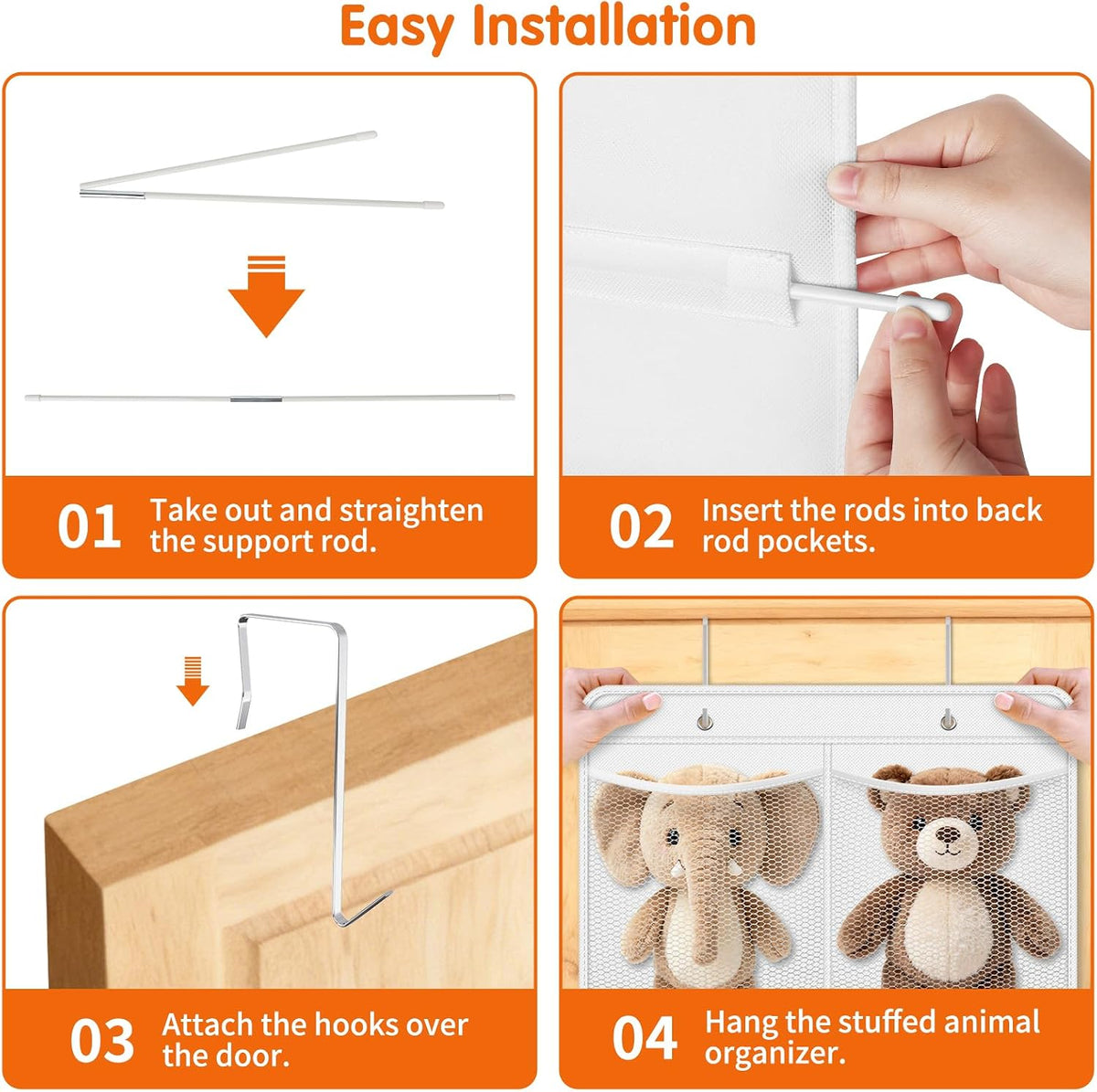 Easy Installation

01 Take out and straighten the support rod.

02 Insert the rods into back rod pockets.

03 Attach the hooks over the door.

04 Hang the stuffed animal organizer.